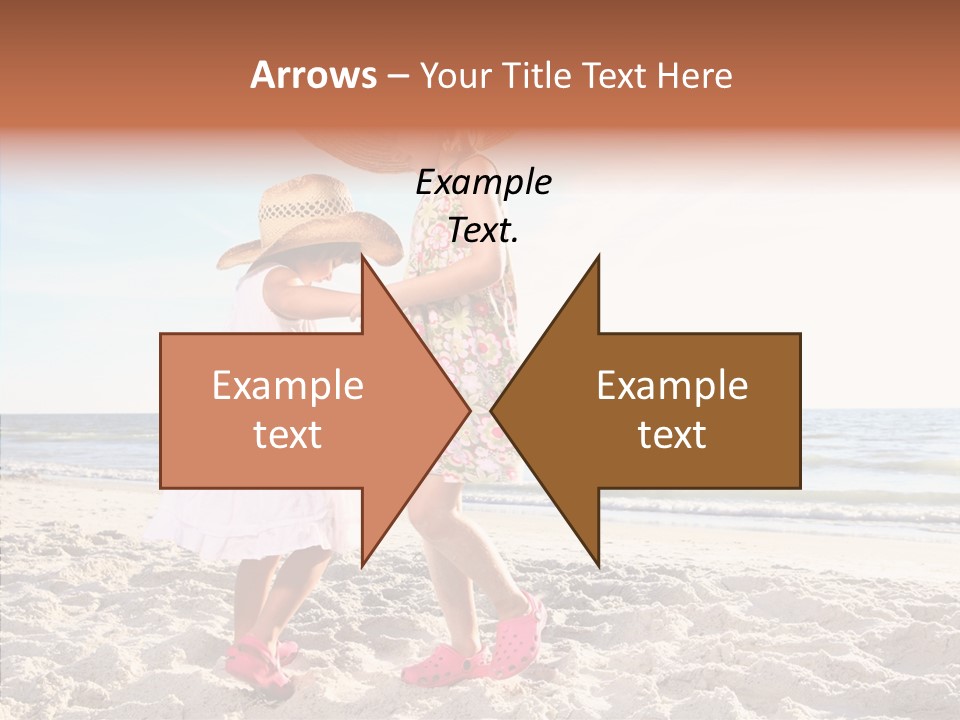 Arrows – Your Title Text Here

Example Text.

Example text

Example text